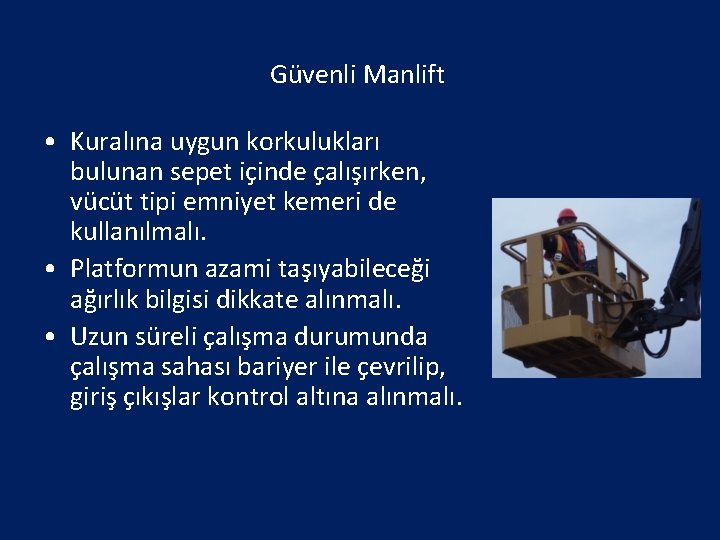 Güvenli Manlift

• Kuralına uygun korkulukları bulunan sepet içinde çalışırken, vücüt tipi emniyet kemeri de kullanılmalı.
• Platformun azami taşıyabileceği ağırlık bilgisi dikkate alınmalı.
• Uzun süreli çalışma durumunda çalışma sahası bariyer ile çevrilip, giriş çıkışlar kontrol altına alınmalı.